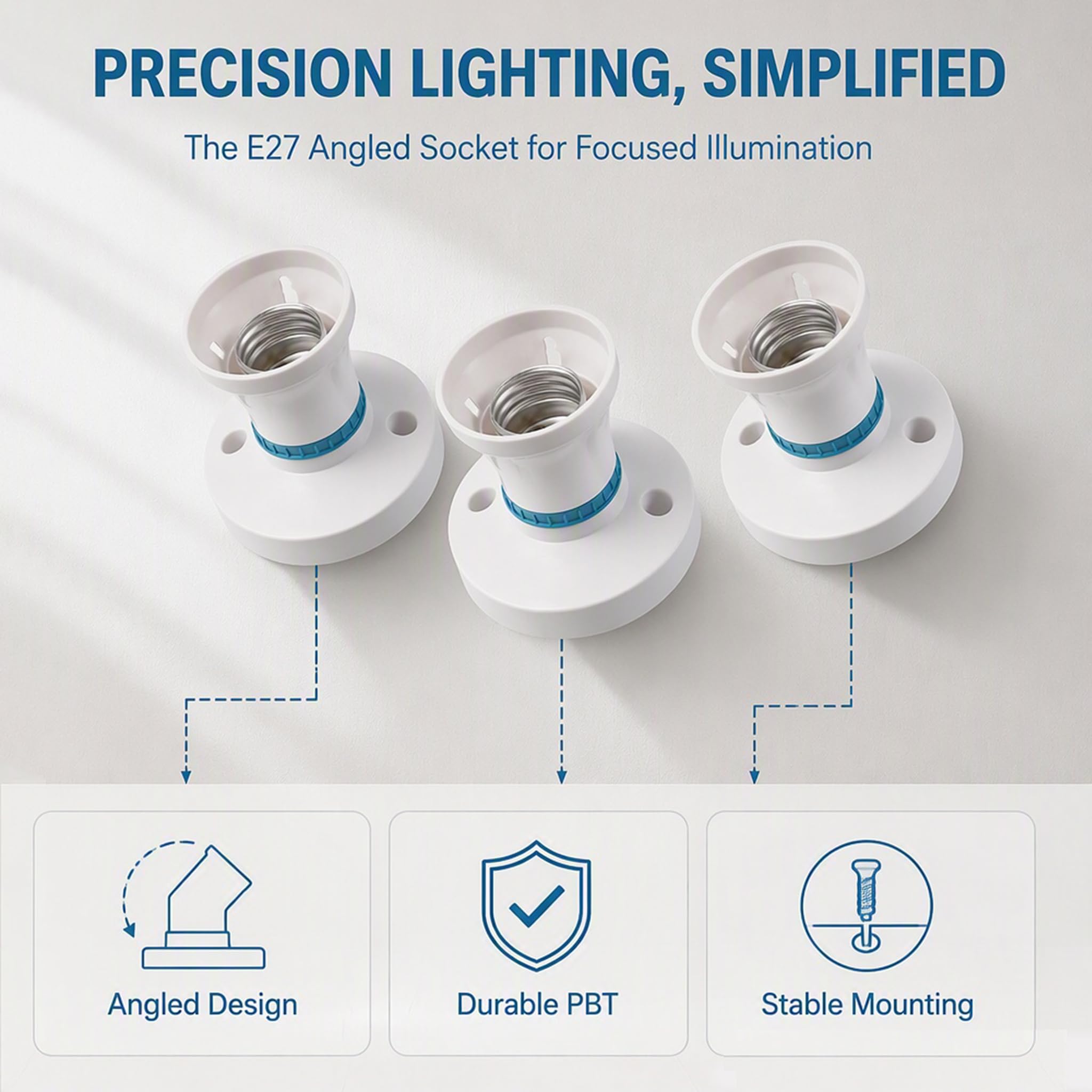 PRECISION LIGHTING, SIMPLIFIED

The E27 Angled Socket for Focused Illumination

Angled Design

Durable PBT

Stable Mounting